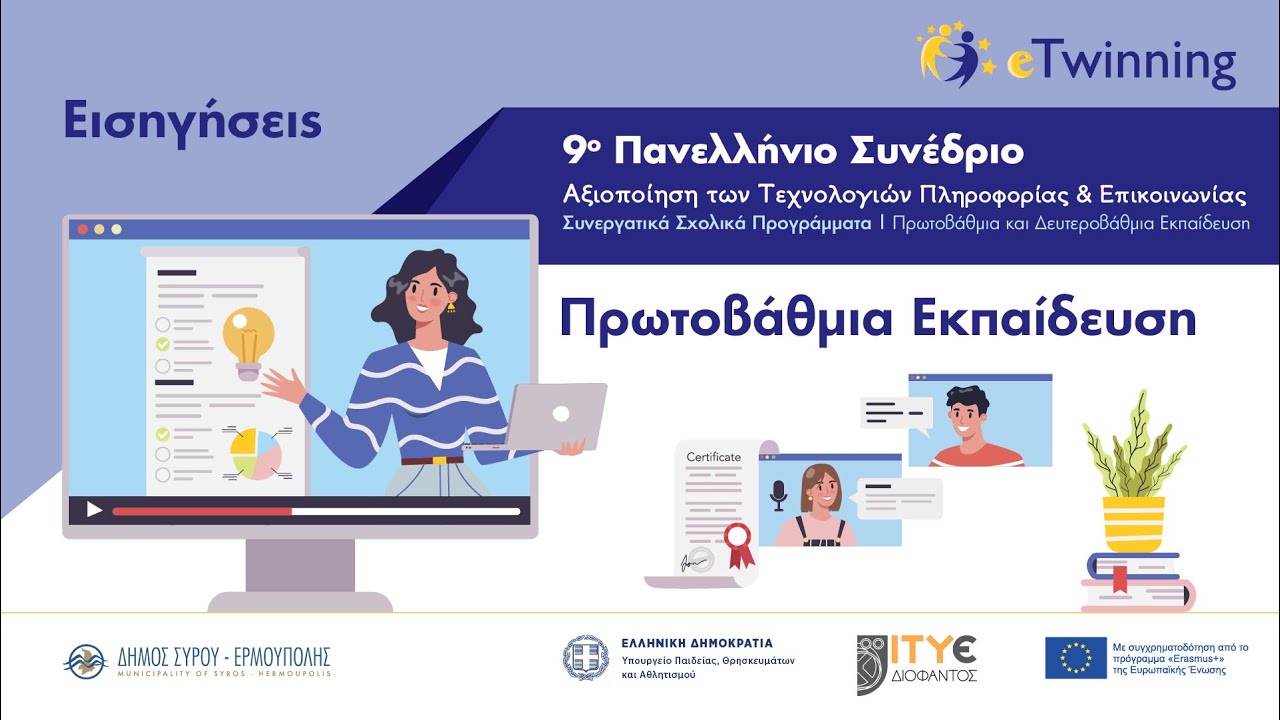 eTwinning

Εισηγήσεις

9ο Πανελλήνιο Συνέδριο
Αξιοποίηση των Τεχνολογιών Πληροφορίας & Επικοινωνίας
Συνεργατικά Σχολικά Προγράμματα | Πρωτοβάθμια και Δευτεροβάθμια Εκπαίδευση

Πρωτοβάθμια Εκπαίδευση

Certificate

ΔΗΜΟΣ ΣΥΡΟΥ - ΕΡΜΟΥΠΟΛΗΣ
MUNICIPALITY OF SYROS - HERMOUPOLIS

ΕΛΛΗΝΙΚΗ ΔΗΜΟΚΡΑΤΙΑ
Υπουργείο Παιδείας, Θρησκευμάτων και Αθλητισμού

ΙΤΥΕ
ΔΙΟΦΑΝΤΟΣ

Με συγχρηματοδότηση από το πρόγραμμα «Erasmus+» της Ευρωπαϊκής Ένωσης